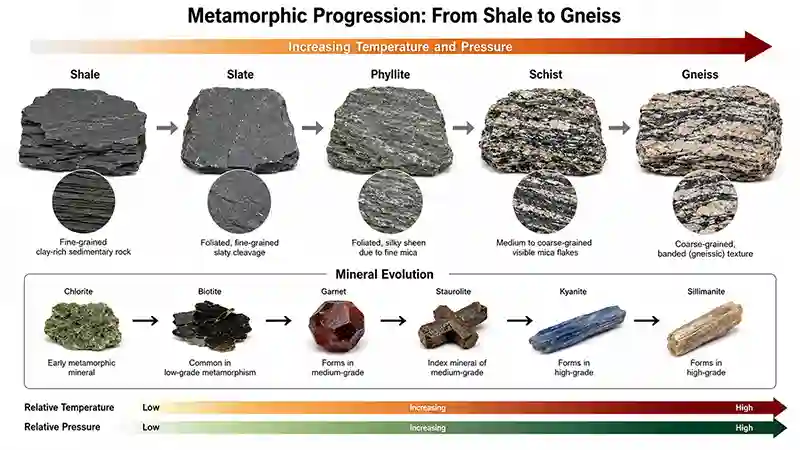 Metamorphic Progression: From Shale to Gneiss

Increasing Temperature and Pressure

Shale

Fine-grained clay-rich sedimentary rock

Slate

Foliated, fine-grained slaty cleavage

Phyllite

Foliated, silky sheen due to fine mica

Schist

Medium to coarse-grained visible mica flakes

Gneiss

Coarse-grained, banded (gneissic) texture

Mineral Evolution

Chlorite

Early metamorphic mineral

Biotite

Common in low-grade metamorphism

Garnet

Forms in medium-grade

Staurolite

Index mineral of medium-grade

Kyanite

Forms in high-grade

Sillimanite

Forms in high-grade

Relative Temperature Low Increasing High

Relative Pressure Low Increasing High